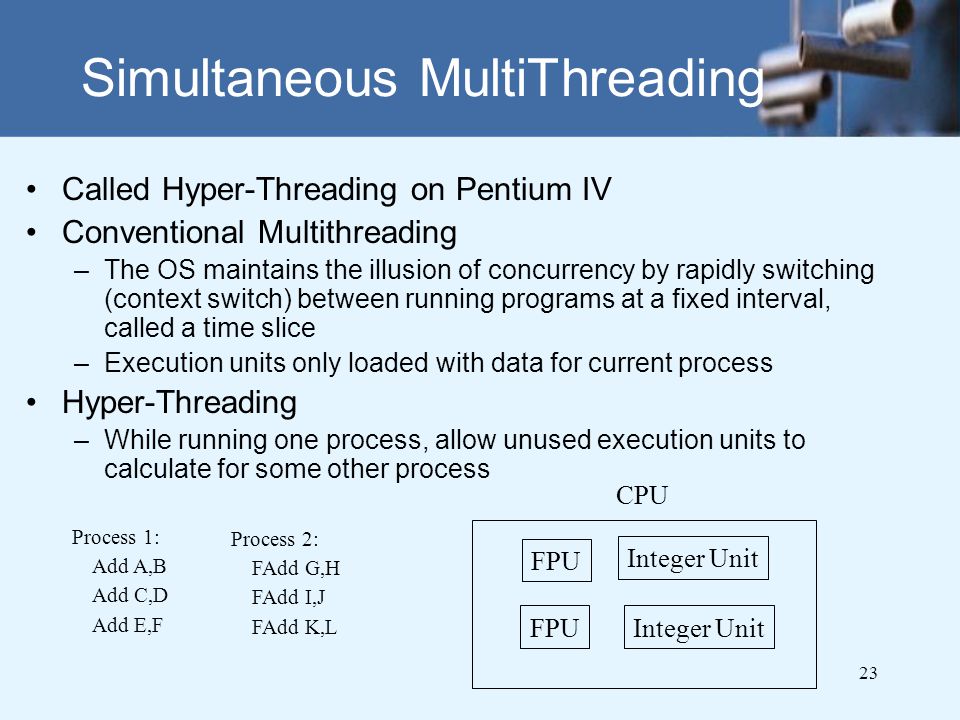 Simultaneous MultiThreading

• Called Hyper-Threading on Pentium IV
• Conventional Multithreading
– The OS maintains the illusion of concurrency by rapidly switching (context switch) between running programs at a fixed interval, called a time slice
– Execution units only loaded with data for current process
• Hyper-Threading
– While running one process, allow unused execution units to calculate for some other process

Process 1:
Add A,B
Add C,D
Add E,F

Process 2:
FAdd G,H
FAdd I,J
FAdd K,L

CPU

FPU
Integer Unit
FPU
Integer Unit

23